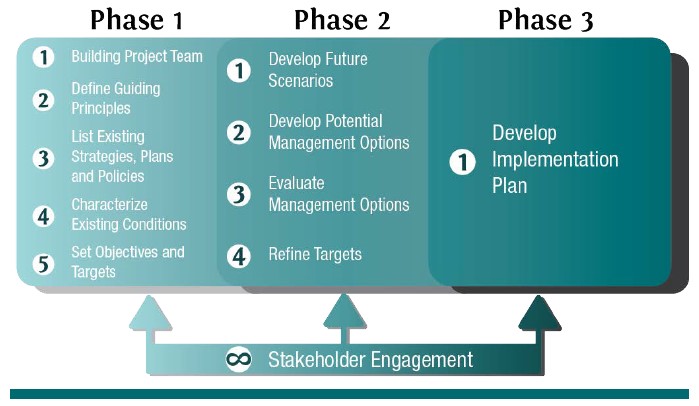 Phase 1

1 Building Project Team

2 Define Guiding Principles

3 List Existing Strategies, Plans and Policies

4 Characterize Existing Conditions

5 Set Objectives and Targets

Phase 2

1 Develop Future Scenarios

2 Develop Potential Management Options

3 Evaluate Management Options

4 Refine Targets

Phase 3

1 Develop Implementation Plan

∞ Stakeholder Engagement